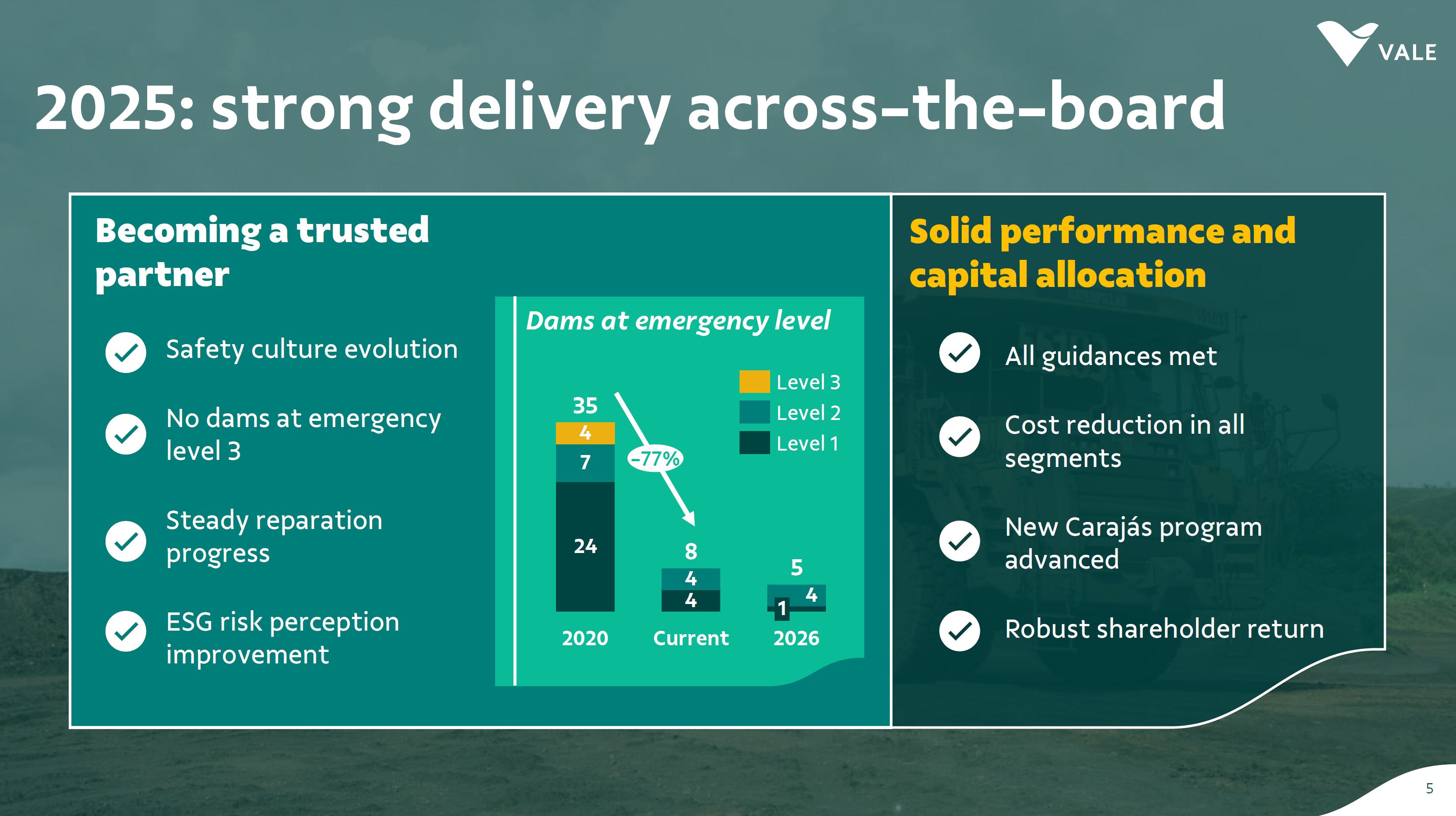 VALE

2025: strong delivery across-the-board

Becoming a trusted partner

Safety culture evolution

No dams at emergency level 3

Steady reparation progress

ESG risk perception improvement

Dams at emergency level

Level 3
Level 2
Level 1

35
4
7
24
-77%
8
4
4
5
4
1

2020 Current 2026

Solid performance and capital allocation

All guidances met

Cost reduction in all segments

New Carajás program advanced

Robust shareholder return

5